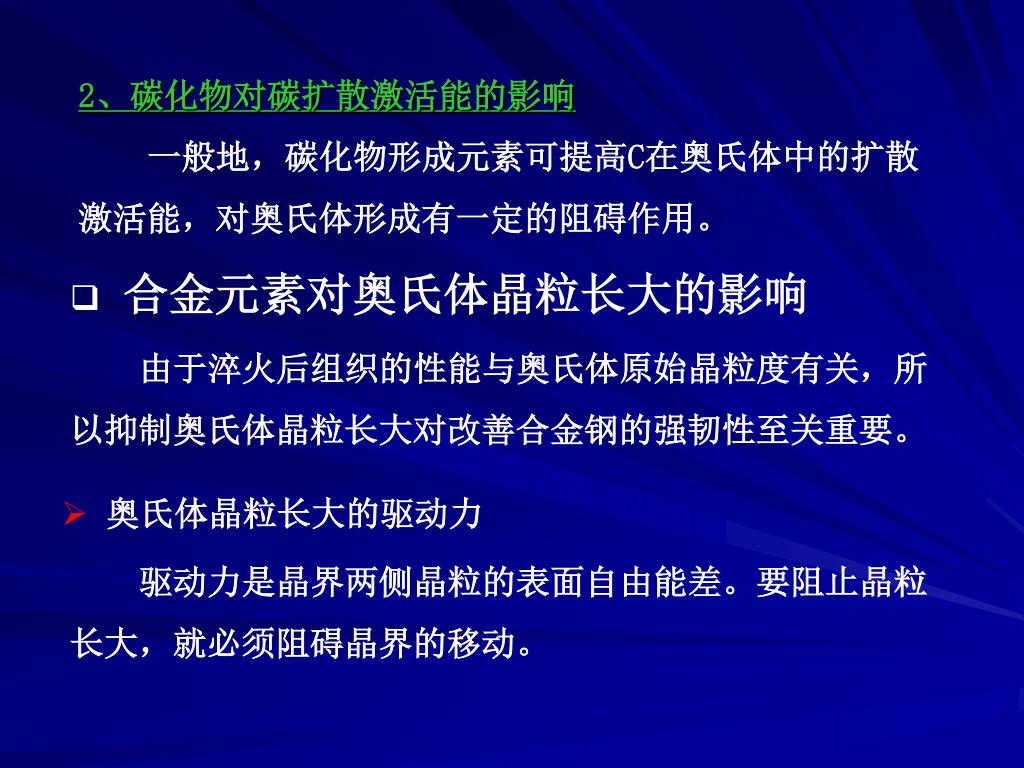 2、碳化物对碳扩散激活能的影响

一般地，碳化物形成元素可提高C在奥氏体中的扩散激活能，对奥氏体形成有一定的阻碍作用。

❑ 合金元素对奥氏体晶粒长大的影响

由于淬火后组织的性能与奥氏体原始晶粒度有关，所以抑制奥氏体晶粒长大对改善合金钢的强韧性至关重要。

➢ 奥氏体晶粒长大的驱动力

驱动力是晶界两侧晶粒的表面自由能差。要阻止晶粒长大，就必须阻碍晶界的移动。